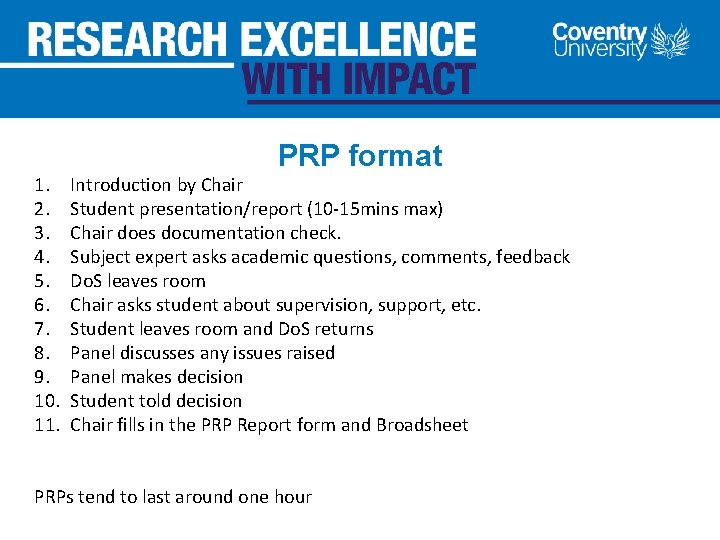 RESEARCH EXCELLENCE
WITH IMPACT

Coventry University

PRP format

1. Introduction by Chair
2. Student presentation/report (10-15mins max)
3. Chair does documentation check.
4. Subject expert asks academic questions, comments, feedback
5. DoS leaves room
6. Chair asks student about supervision, support, etc.
7. Student leaves room and DoS returns
8. Panel discusses any issues raised
9. Panel makes decision
10. Student told decision
11. Chair fills in the PRP Report form and Broadsheet

PRPs tend to last around one hour